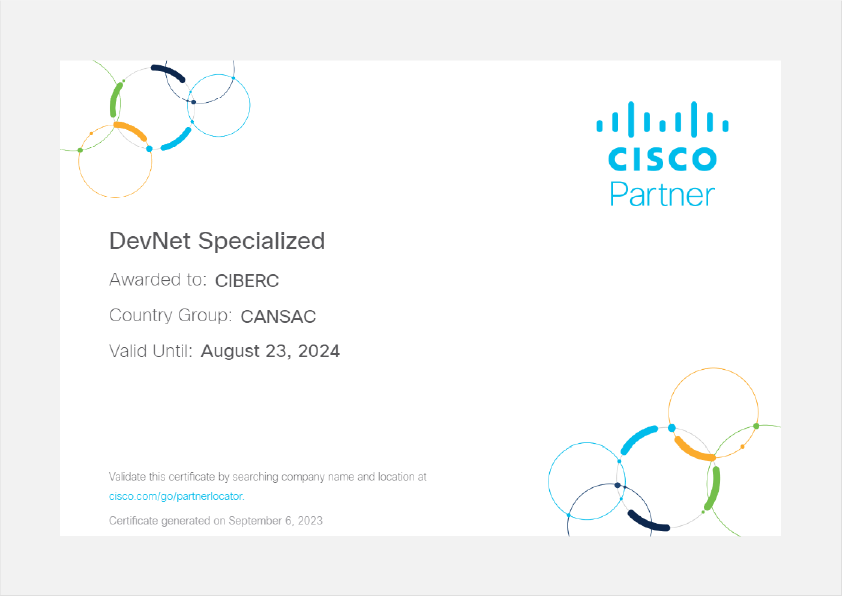 CISCO
Partner

DevNet Specialized

Awarded to: CIBERC

Country Group: CANSAC

Valid Until: August 23, 2024

Validate this certificate by searching company name and location at cisco.com/go/partnerlocator.

Certificate generated on September 6, 2023